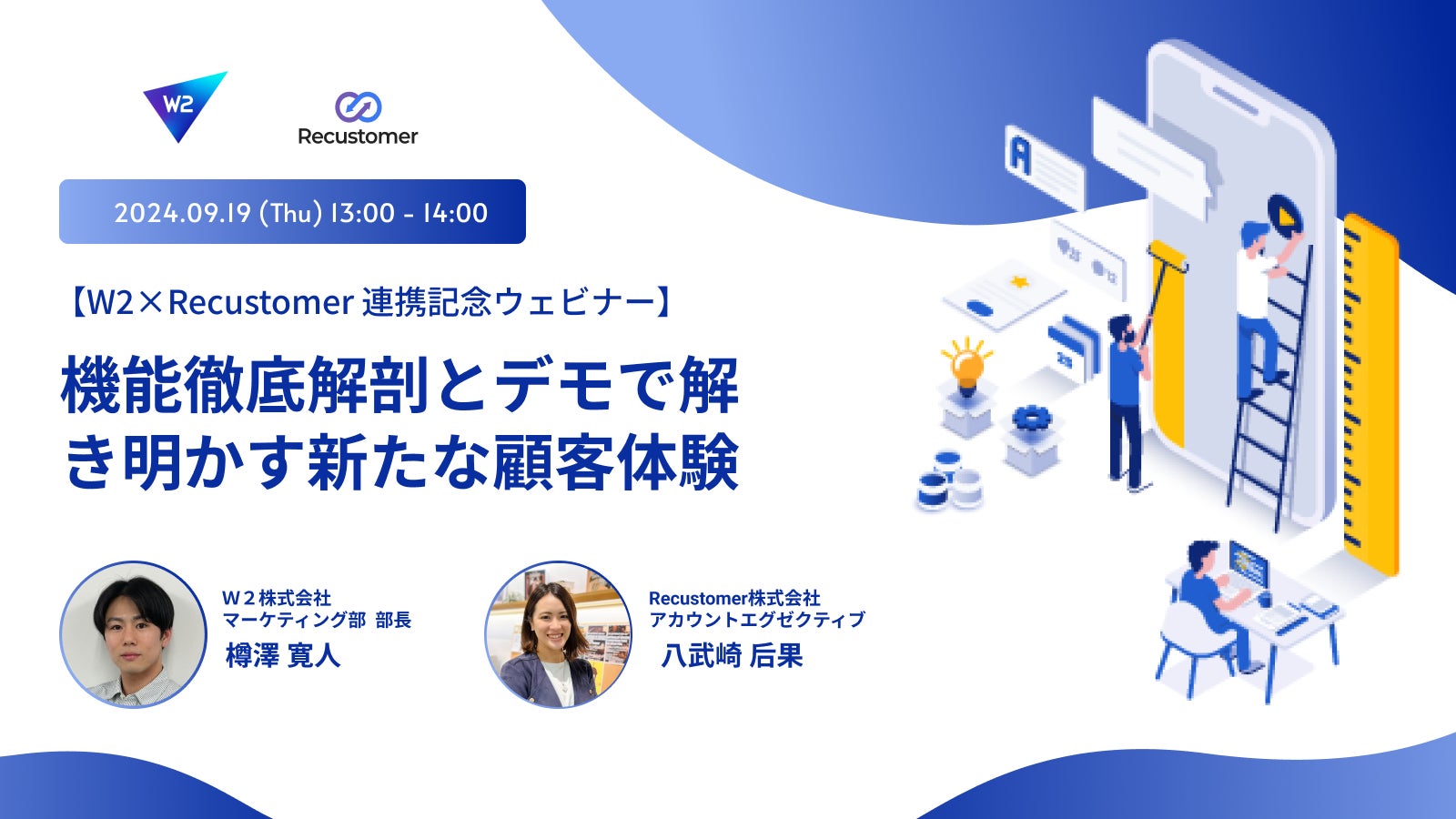 W2

Recustomer

2024.09.19 (Thu) 13:00 - 14:00

【W2×Recustomer 連携記念ウェビナー】

機能徹底解剖とデモで解き明かす新たな顧客体験

W２株式会社
マーケティング部 部長
樽澤 寛人

Recustomer株式会社
アカウントエグゼクティブ
八武崎 后果